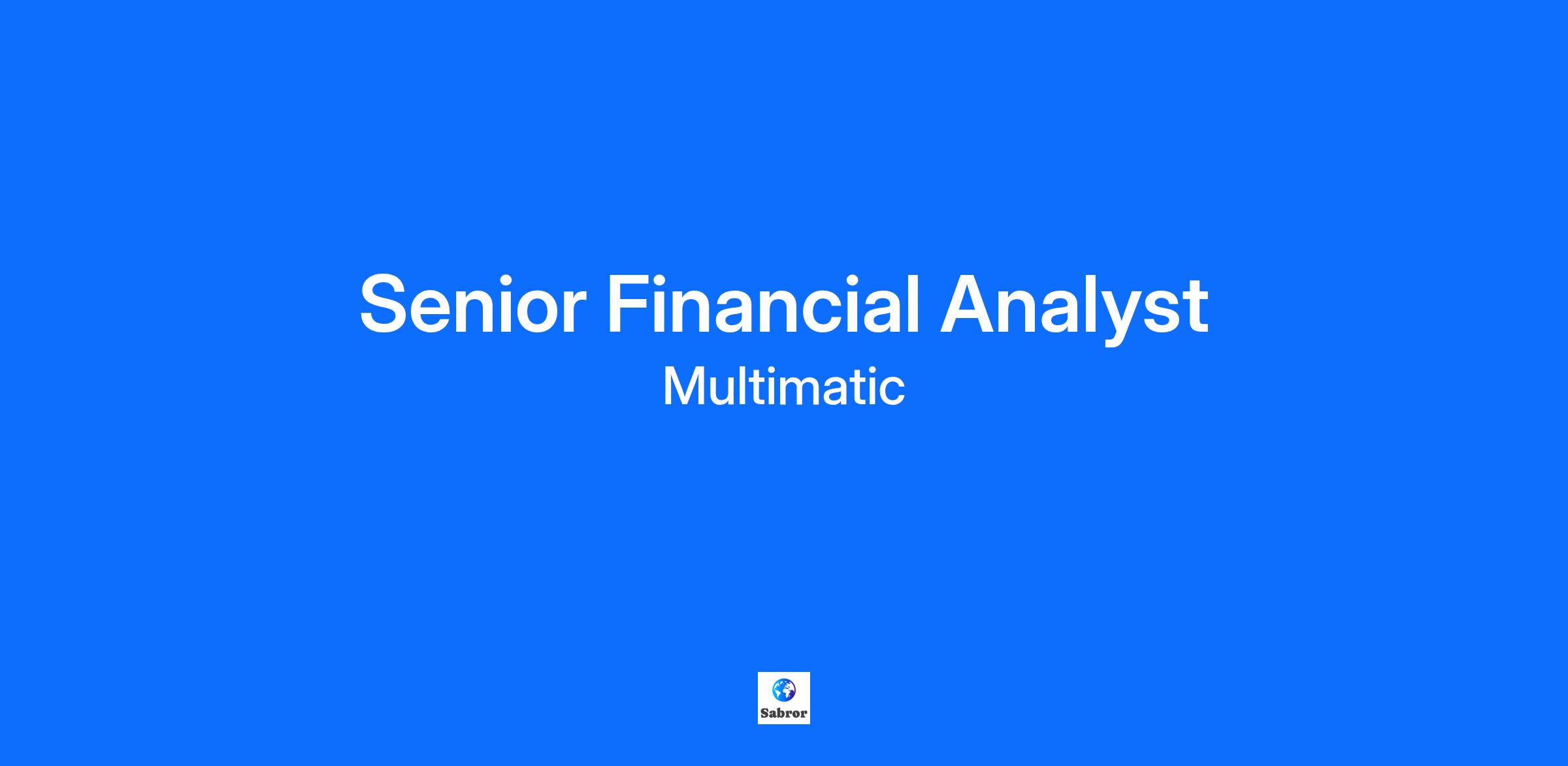 Senior Financial Analyst

Multimatic

Sabror